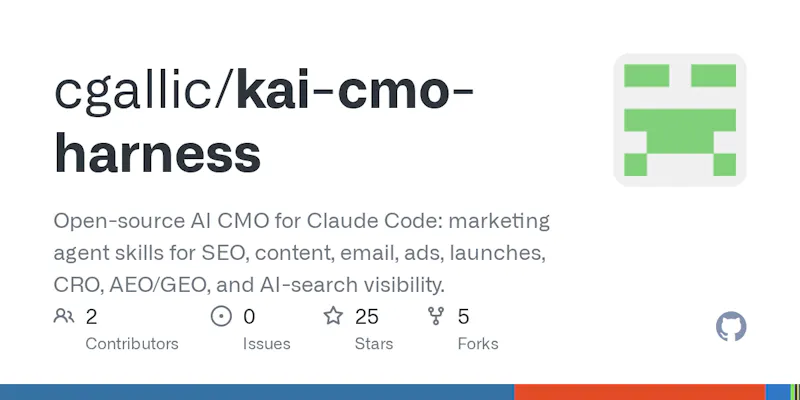 cgallic/kai-cmo-harness

Open-source AI CMO for Claude Code: marketing agent skills for SEO, content, email, ads, launches, CRO, AEO/GEO, and AI-search visibility.

2 Contributors

0 Issues

25 Stars

5 Forks